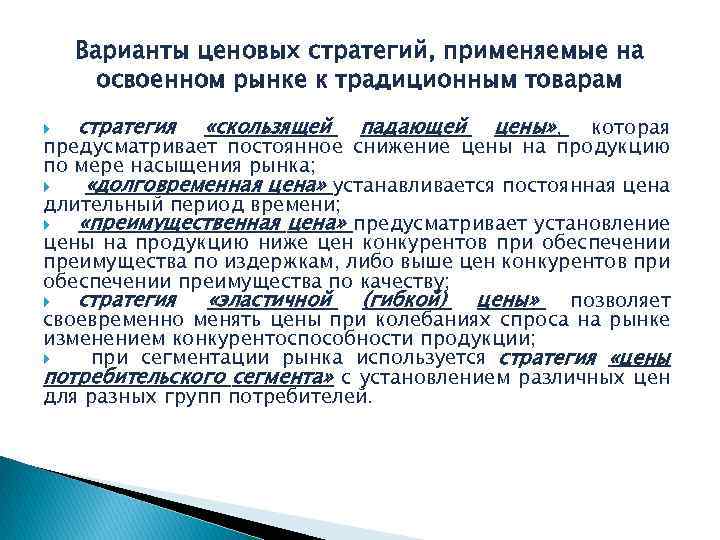 Варианты ценовых стратегий, применяемые на освоенном рынке к традиционным товарам

стратегия «скользящей падающей цены», которая предусматривает постоянное снижение цены на продукцию по мере насыщения рынка;

«долговременная цена» устанавливается постоянная цена длительный период времени;

«преимущественная цена» предусматривает установление цены на продукцию ниже цен конкурентов при обеспечении преимущества по издержкам, либо выше цен конкурентов при обеспечении преимущества по качеству;

стратегия «эластичной (гибкой) цены» позволяет своевременно менять цены при колебаниях спроса на рынке изменением конкурентоспособности продукции;

при сегментации рынка используется стратегия «цены потребительского сегмента» с установлением различных цен для разных групп потребителей.